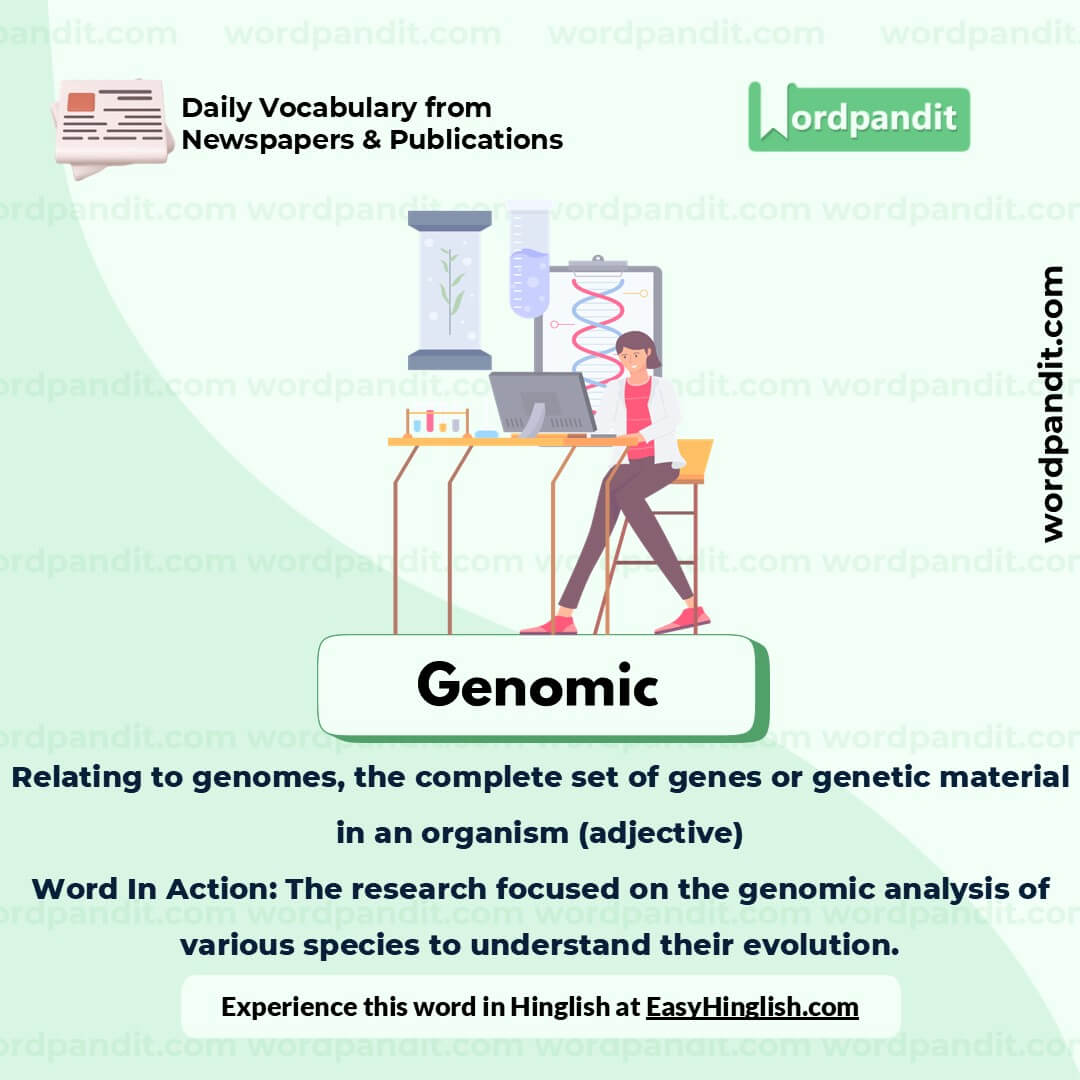 Daily Vocabulary from Newspapers & Publications

Wordpandit

wordpandit.com

Genomic

Relating to genomes, the complete set of genes or genetic material in an organism (adjective)

Word In Action: The research focused on the genomic analysis of various species to understand their evolution.

Experience this word in Hinglish at EasyHinglish.com